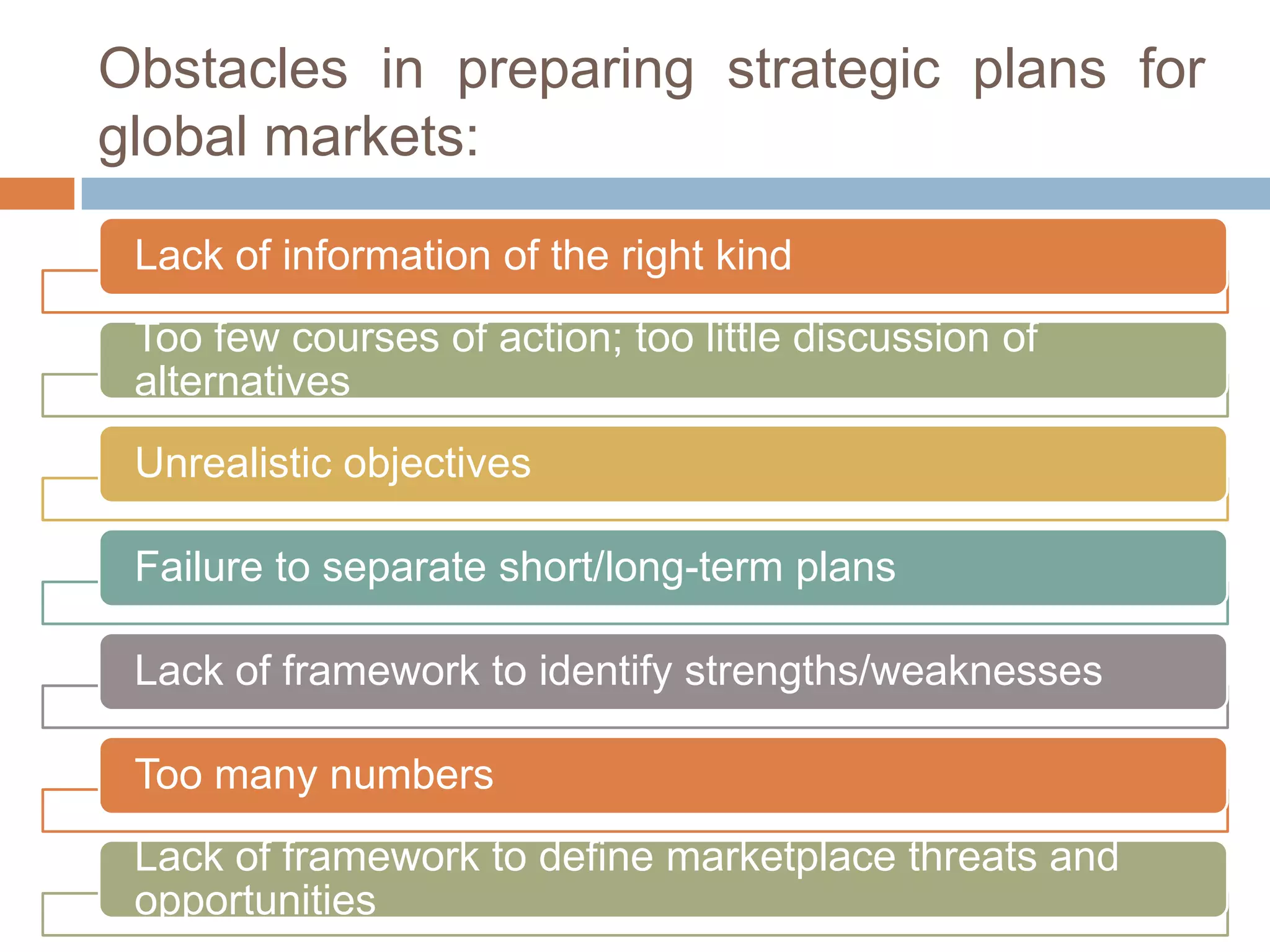 Obstacles in preparing strategic plans for global markets:

Lack of information of the right kind

Too few courses of action; too little discussion of alternatives

Unrealistic objectives

Failure to separate short/long-term plans

Lack of framework to identify strengths/weaknesses

Too many numbers

Lack of framework to define marketplace threats and opportunities